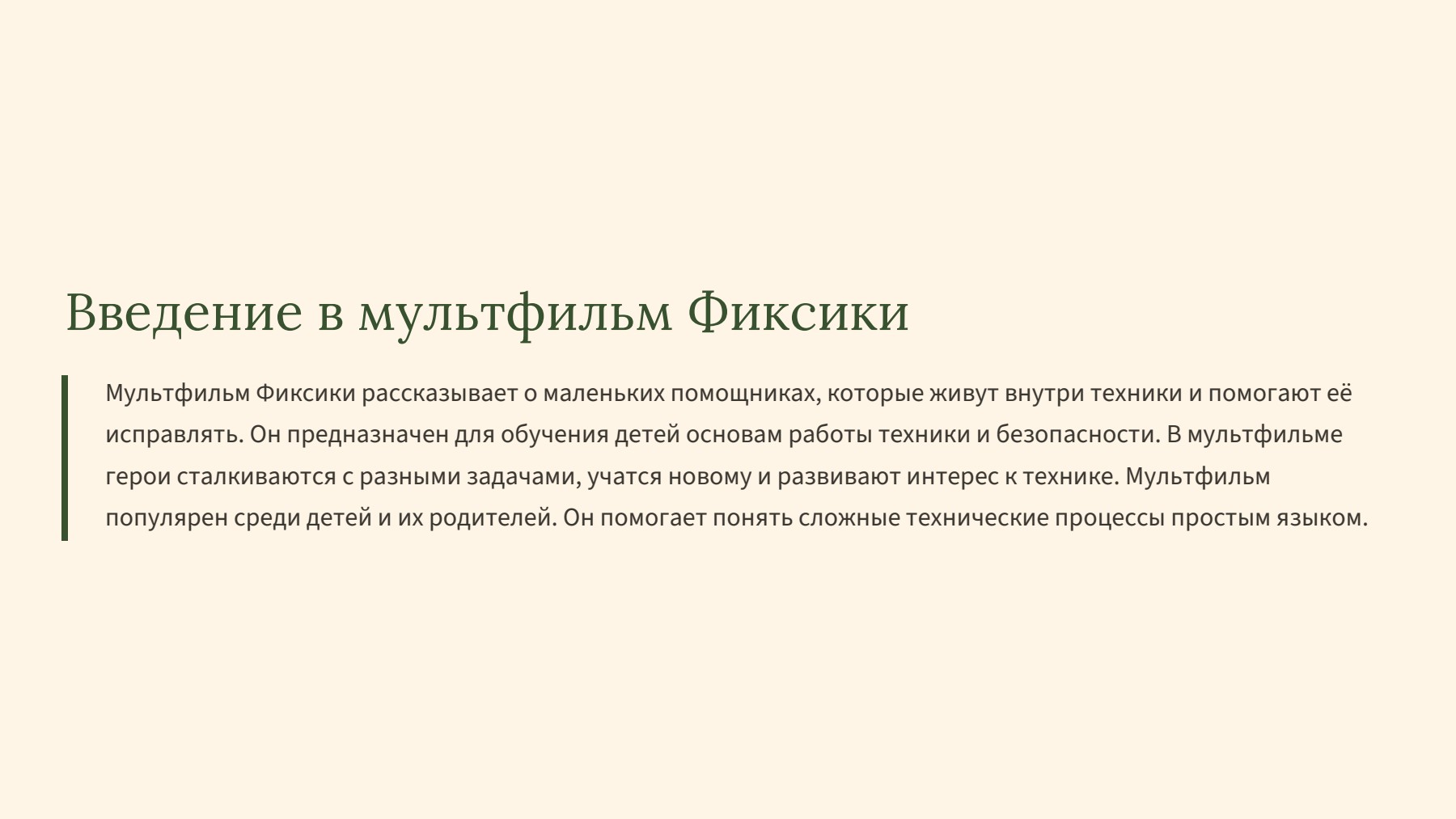 Введение в мультфильм Фиксики

Мультфильм Фиксики рассказывает о маленьких помощниках, которые живут внутри техники и помогают её исправлять. Он предназначен для обучения детей основам работы техники и безопасности. В мультфильме герои сталкиваются с разными задачами, учатся новому и развивают интерес к технике. Мультфильм популярен среди детей и их родителей. Он помогает понять сложные технические процессы простым языком.